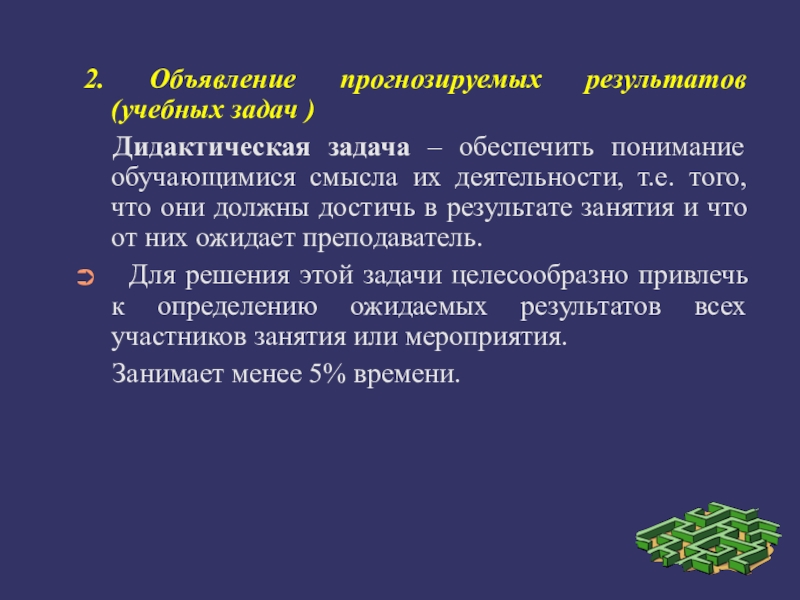 2. Объявление прогнозируемых результатов (учебных задач )

Дидактическая задача – обеспечить понимание обучающимися смысла их деятельности, т.е. того, что они должны достичь в результате занятия и что от них ожидает преподаватель.

Для решения этой задачи целесообразно привлечь к определению ожидаемых результатов всех участников занятия или мероприятия.

Занимает менее 5% времени.